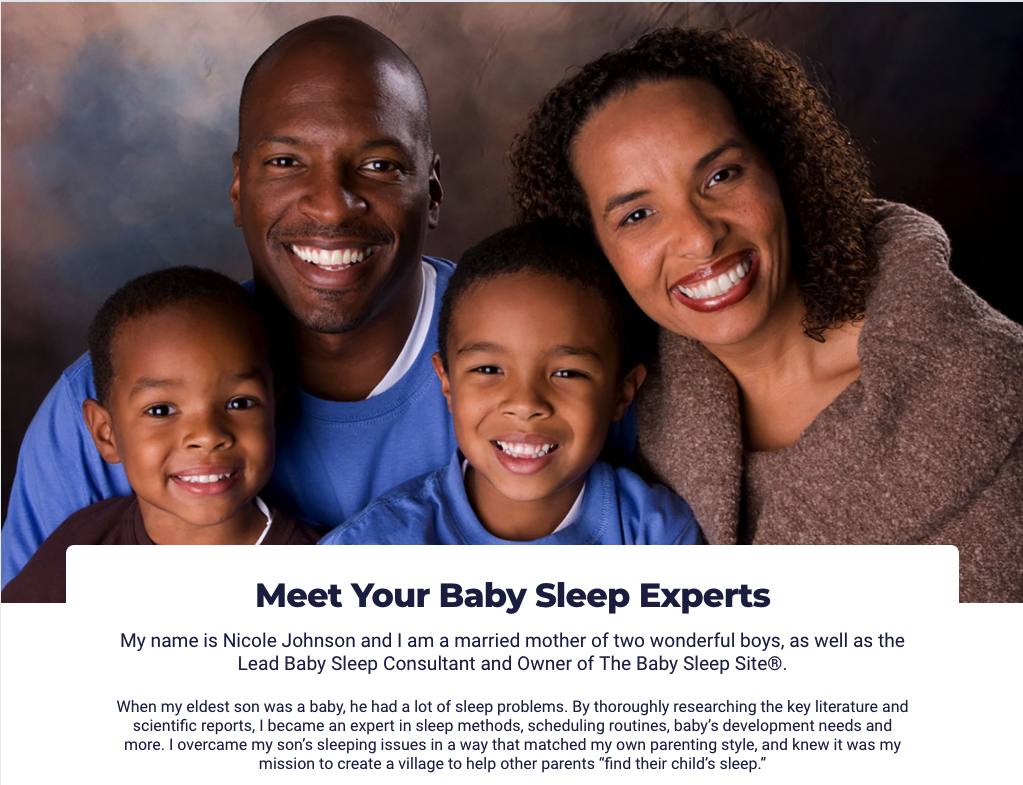 Meet Your Baby Sleep Experts

My name is Nicole Johnson and I am a married mother of two wonderful boys, as well as the Lead Baby Sleep Consultant and Owner of The Baby Sleep Site®.

When my eldest son was a baby, he had a lot of sleep problems. By thoroughly researching the key literature and scientific reports, I became an expert in sleep methods, scheduling routines, baby's development needs and more. I overcame my son's sleeping issues in a way that matched my own parenting style, and knew it was my mission to create a village to help other parents "find their child's sleep."